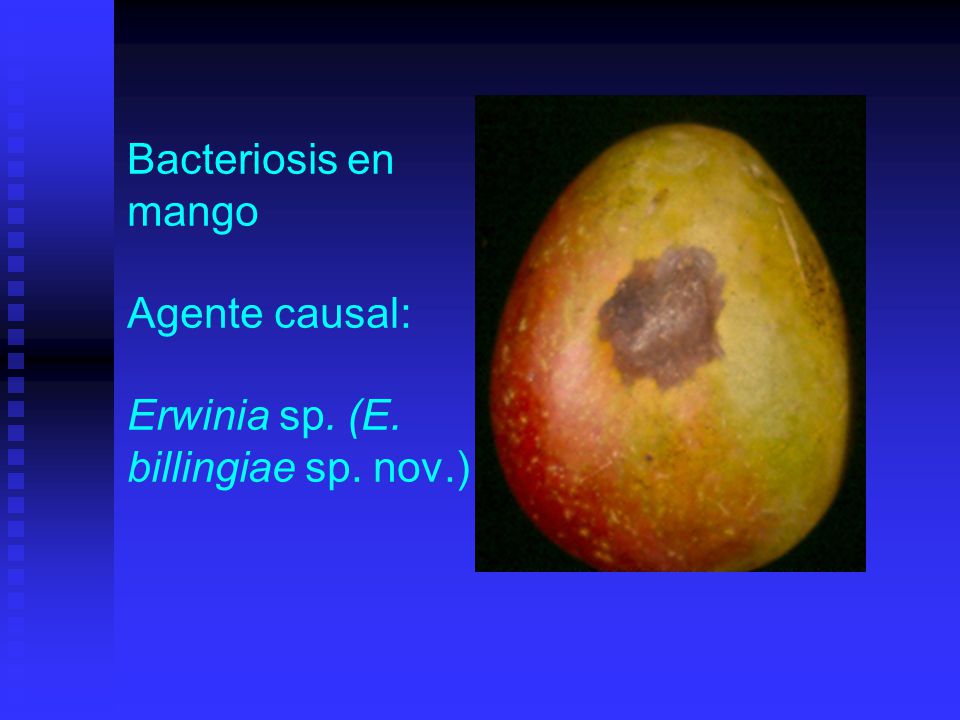 Bacteriosis en mango

Agente causal:

Erwinia sp. (E. billingiae sp. nov.)